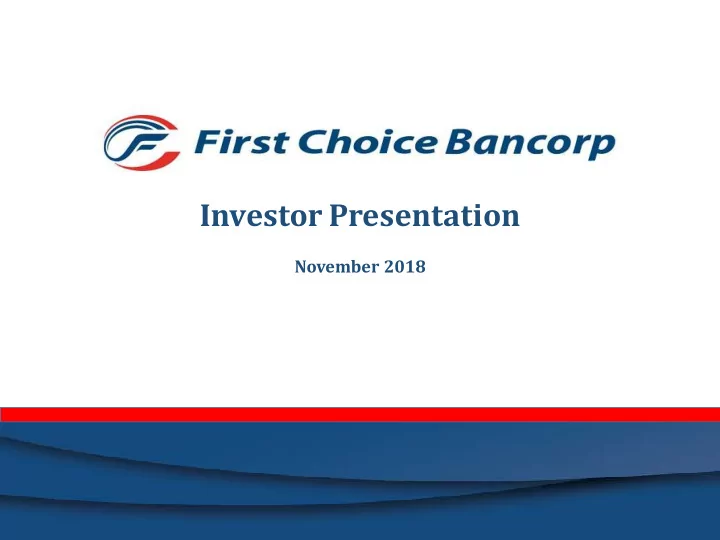 First Choice Bancorp

Investor Presentation

November 2018